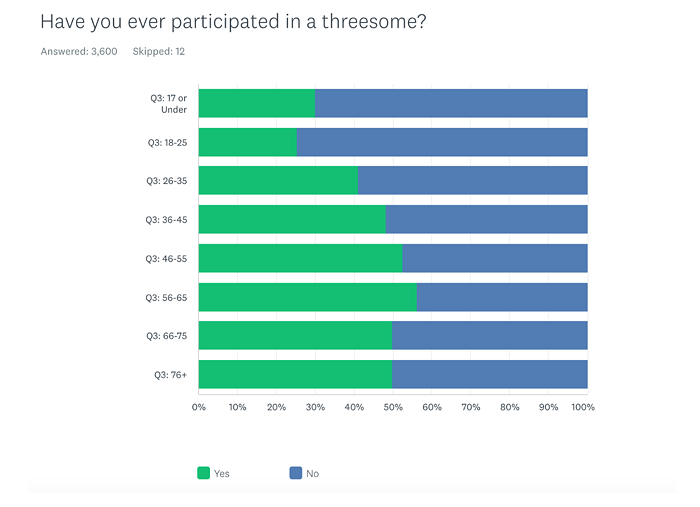 Have you ever participated in a threesome?

Answered: 3,600 Skipped: 12

Q3: 17 or Under
Q3: 18-25
Q3: 26-35
Q3: 36-45
Q3: 46-55
Q3: 56-65
Q3: 66-75
Q3: 76+

0% 10% 20% 30% 40% 50% 60% 70% 80% 90% 100%

Yes No